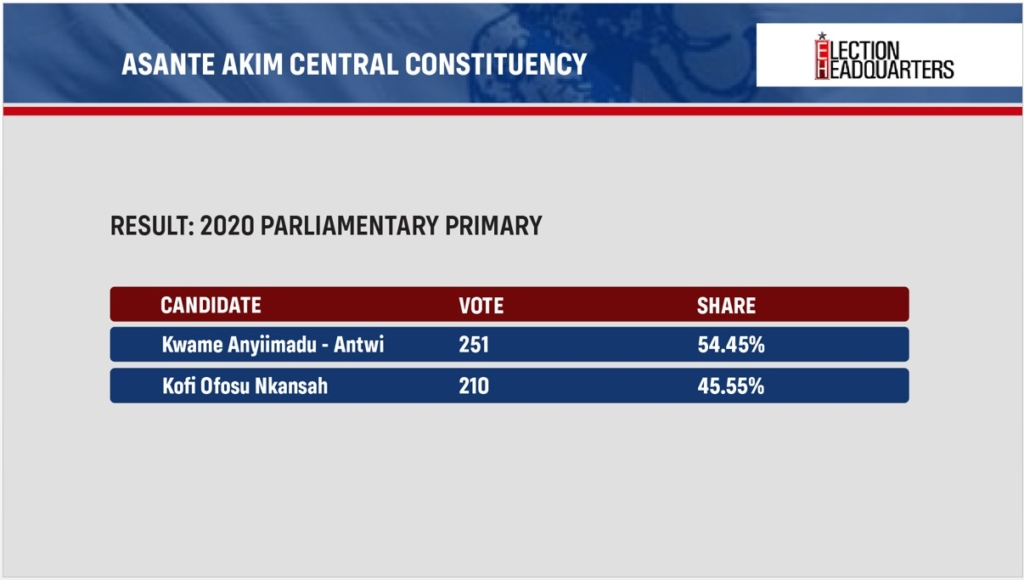 ASANTE AKIM CENTRAL CONSTITUENCY

ELECTION HEADQUARTERS

RESULT: 2020 PARLIAMENTARY PRIMARY

| CANDIDATE | VOTE | SHARE |
|---|---|---|
| Kwame Anyiimadu - Antwi | 251 | 54.45% |
| Kofi Ofosu Nkansah | 210 | 45.55% |